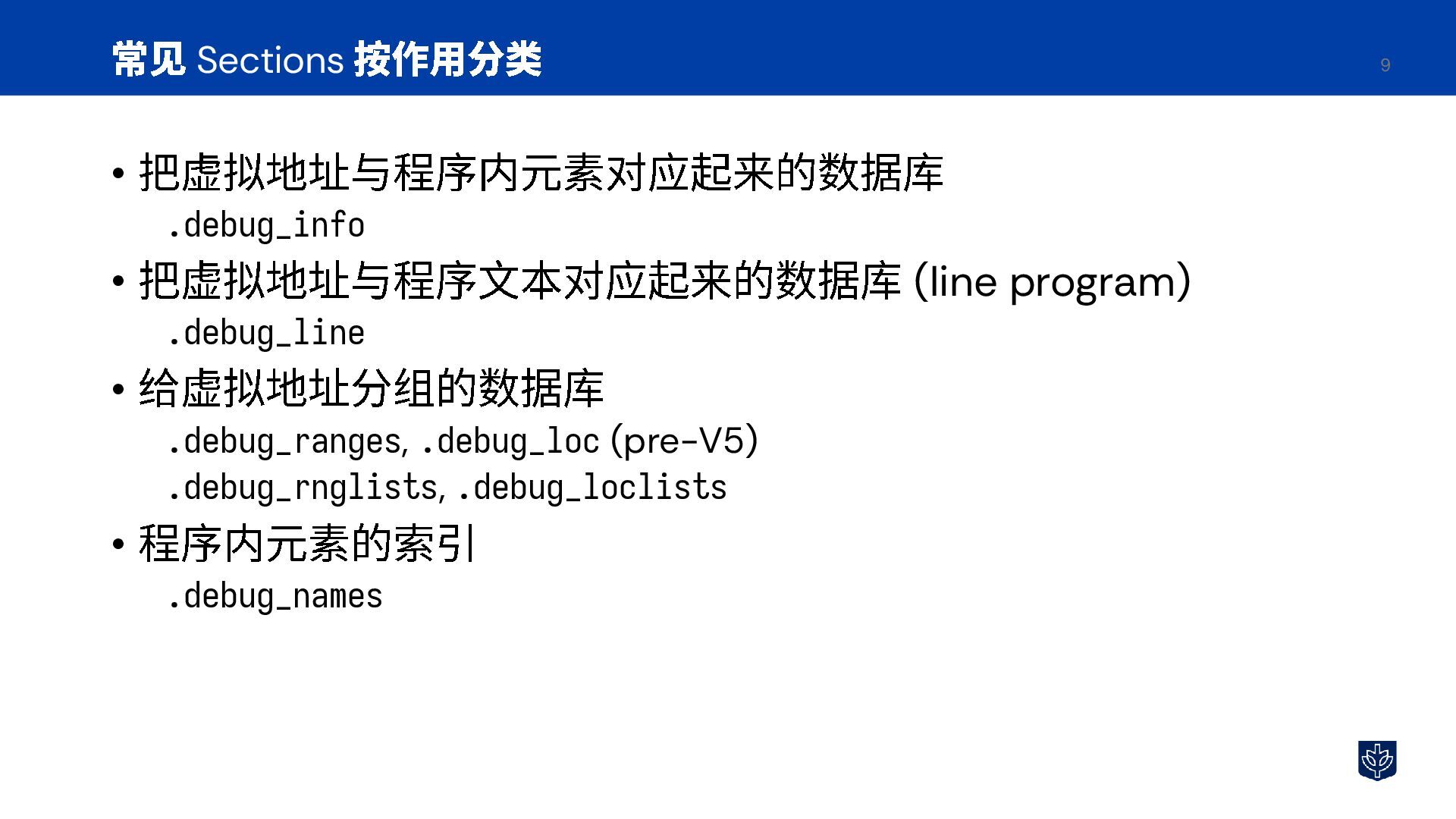 常见 Sections 按作用分类

9

• 把虚拟地址与程序内元素对应起来的数据库

.debug_info

• 把虚拟地址与程序文本对应起来的数据库 (line program)

.debug_line

• 给虚拟地址分组的数据库

.debug_ranges, .debug_loc (pre-V5)

.debug_rnglists, .debug_loclists

• 程序内元素的索引

.debug_names